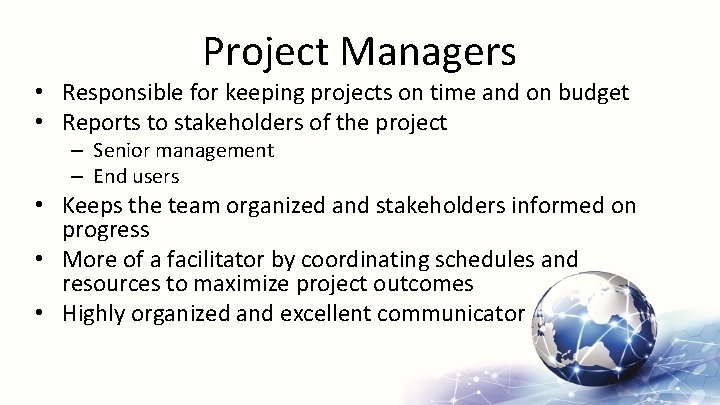 Project Managers

• Responsible for keeping projects on time and on budget
• Reports to stakeholders of the project
– Senior management
– End users
• Keeps the team organized and stakeholders informed on progress
• More of a facilitator by coordinating schedules and resources to maximize project outcomes
• Highly organized and excellent communicator